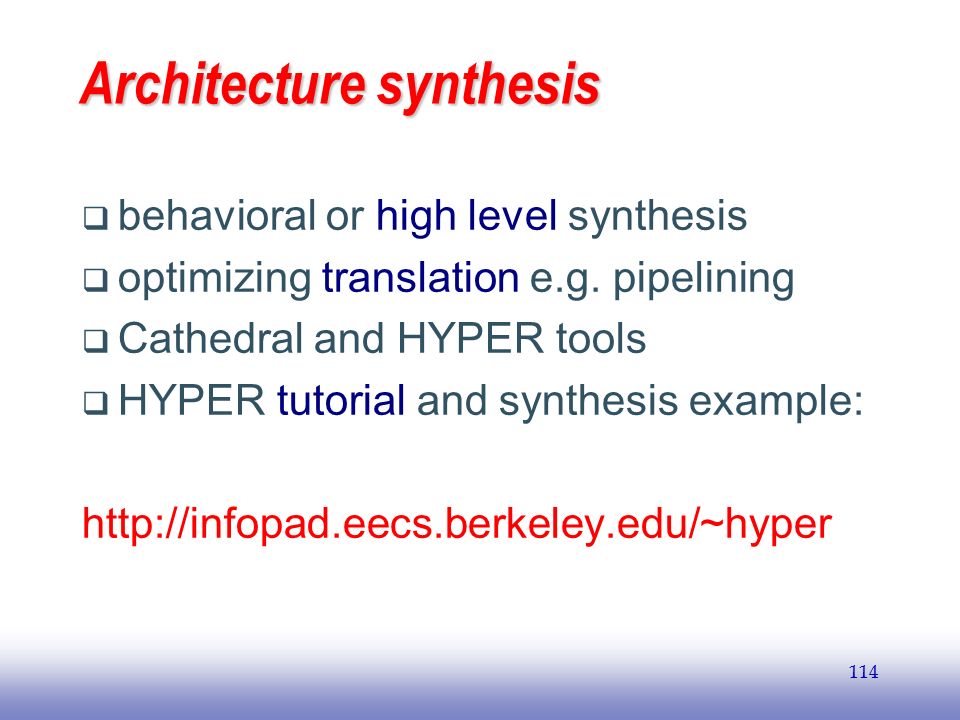 Architecture synthesis

❑ behavioral or high level synthesis
❑ optimizing translation e.g. pipelining
❑ Cathedral and HYPER tools
❑ HYPER tutorial and synthesis example:

http://infopad.eecs.berkeley.edu/~hyper

114